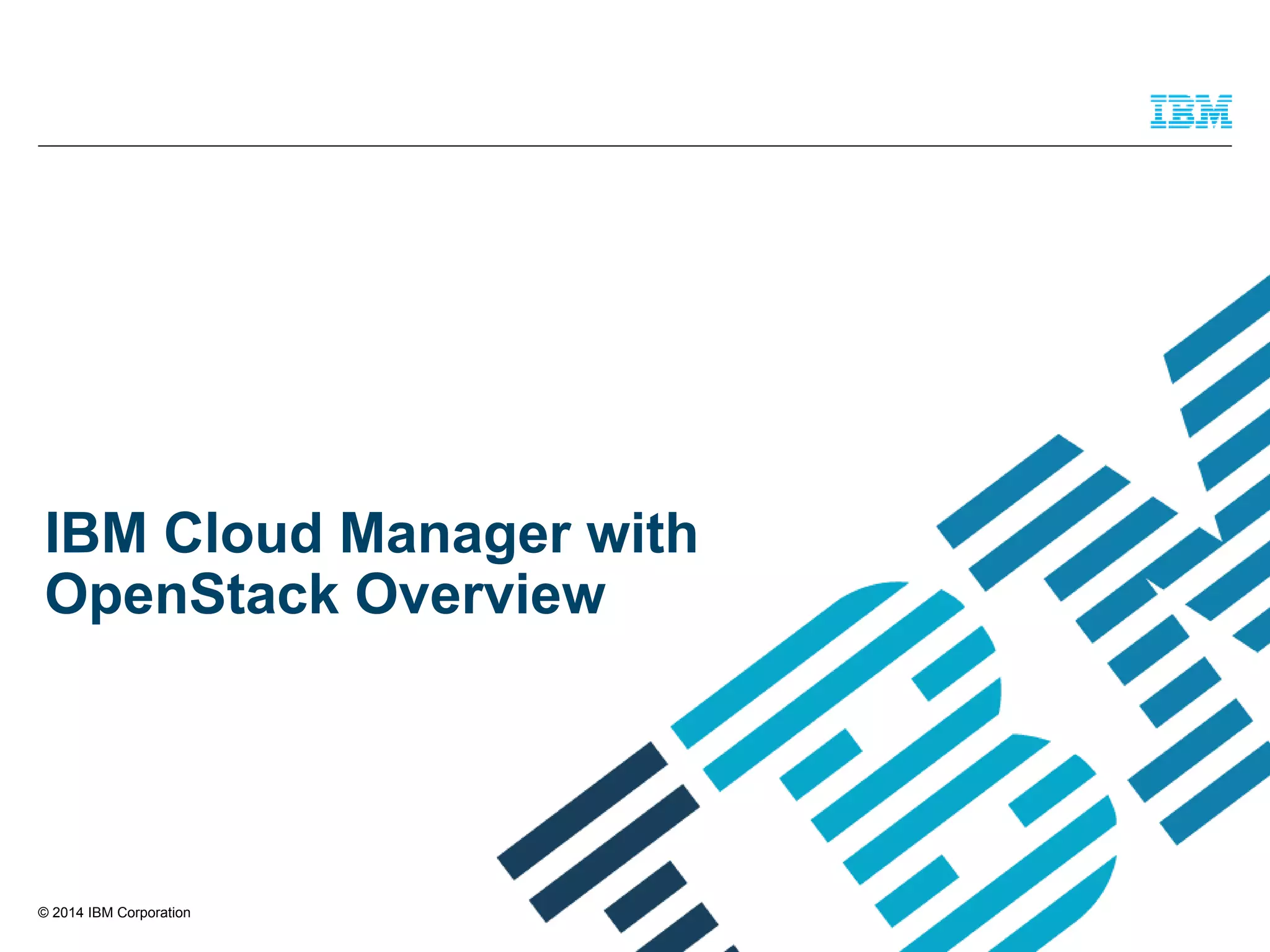 IBM

IBM Cloud Manager with OpenStack Overview

© 2014 IBM Corporation